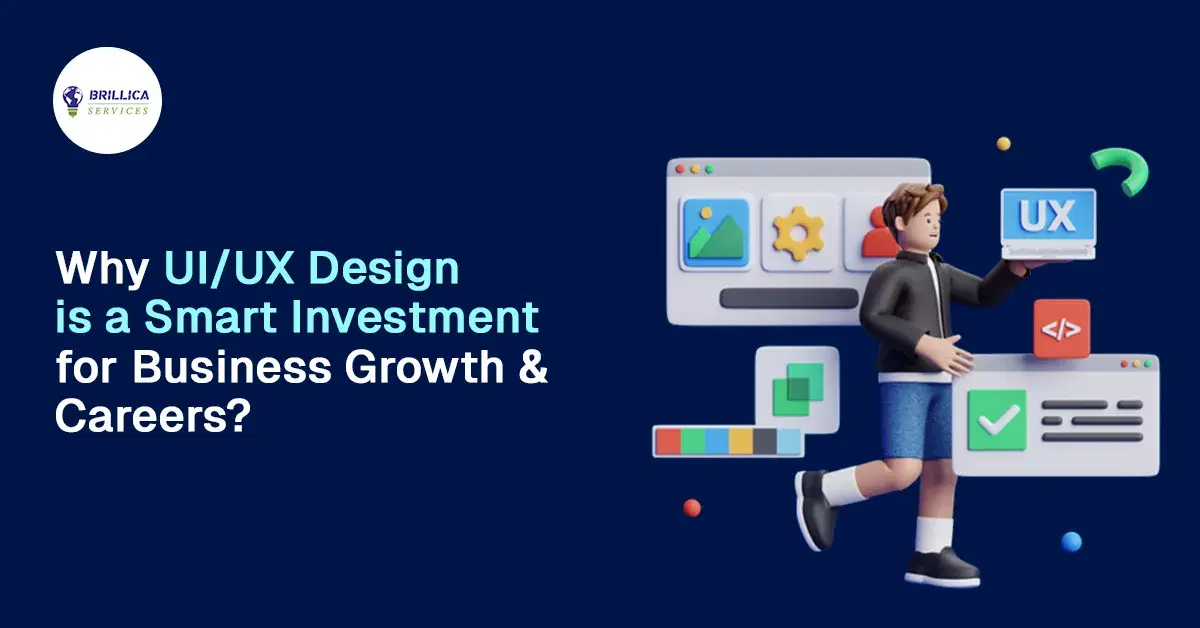 BRILLICA
SERVICES

Why UI/UX Design is a Smart Investment for Business Growth & Careers?

UX

</>